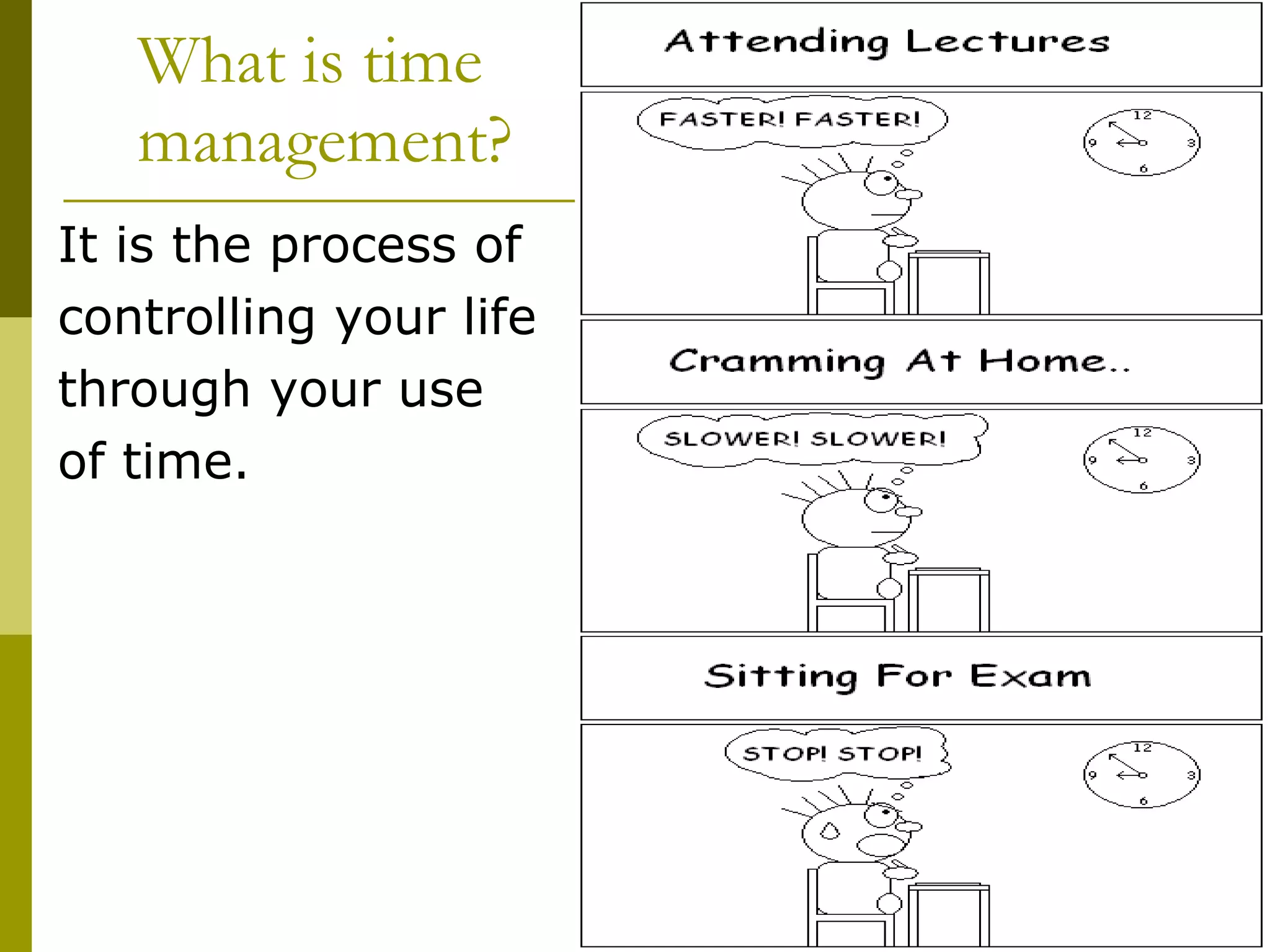 What is time management?

It is the process of controlling your life through your use of time.

Attending Lectures

FASTER! FASTER!

12
9
3
6

Cramming At Home..

SLOWER! SLOWER!

12
9
3
6

Sitting For Exam

STOP! STOP!

12
9
3
6